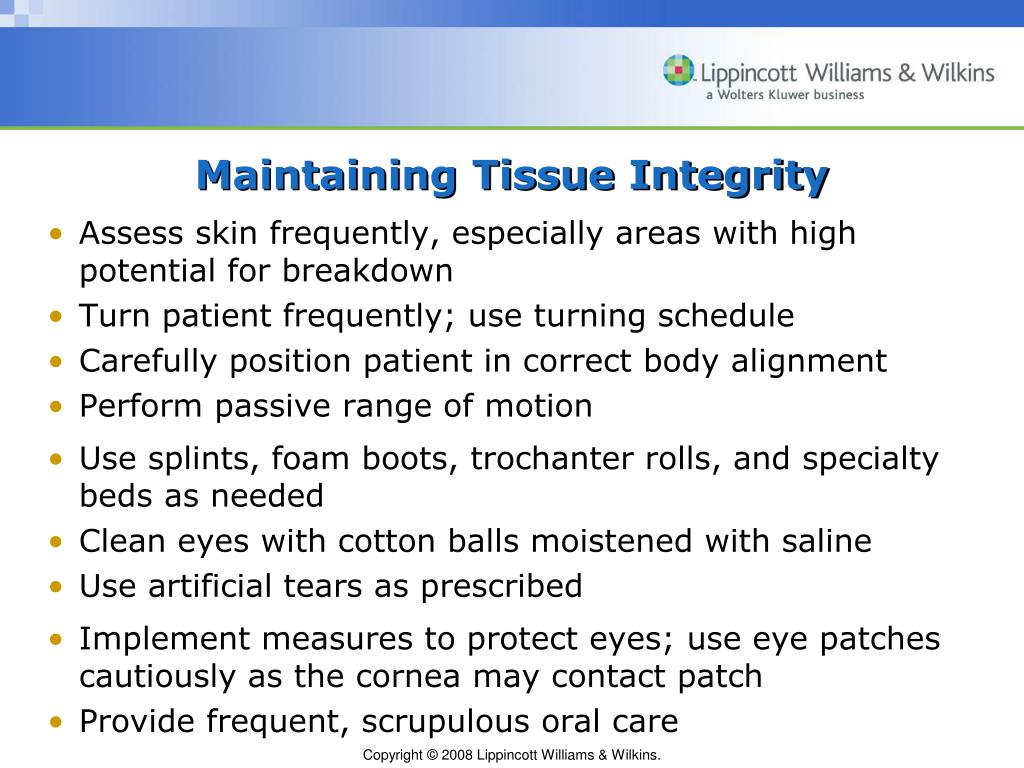 Lippincott Williams & Wilkins
a Wolters Kluwer business

Maintaining Tissue Integrity

• Assess skin frequently, especially areas with high potential for breakdown
• Turn patient frequently; use turning schedule
• Carefully position patient in correct body alignment
• Perform passive range of motion
• Use splints, foam boots, trochanter rolls, and specialty beds as needed
• Clean eyes with cotton balls moistened with saline
• Use artificial tears as prescribed
• Implement measures to protect eyes; use eye patches cautiously as the cornea may contact patch
• Provide frequent, scrupulous oral care

Copyright © 2008 Lippincott Williams & Wilkins.